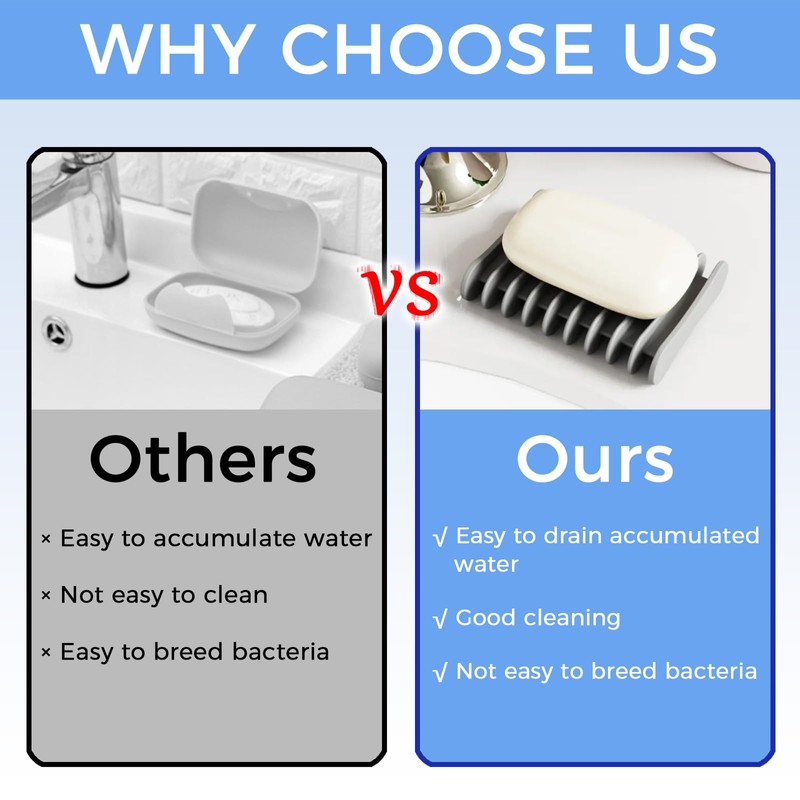 WHY CHOOSE US

VS

Others

× Easy to accumulate water

× Not easy to clean

× Easy to breed bacteria

Ours

√ Easy to drain accumulated water

√ Good cleaning

√ Not easy to breed bacteria